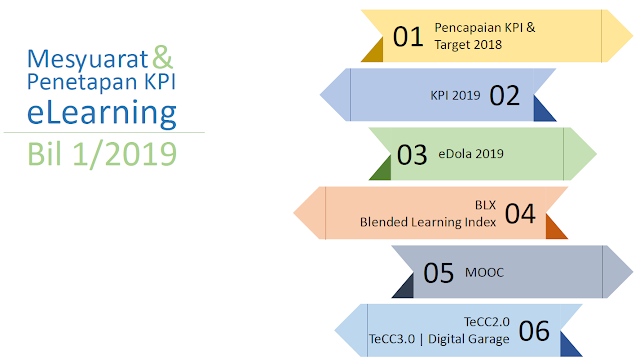 Mesyuarat &
Penetapan KPI
eLearning
Bil 1/2019

01 Pencapaian KPI & Target 2018

KPI 2019 02

03 eDola 2019

BLX
Blended Learning Index 04

05 MOOC

TeCC2.0
TeCC3.0 | Digital Garage 06